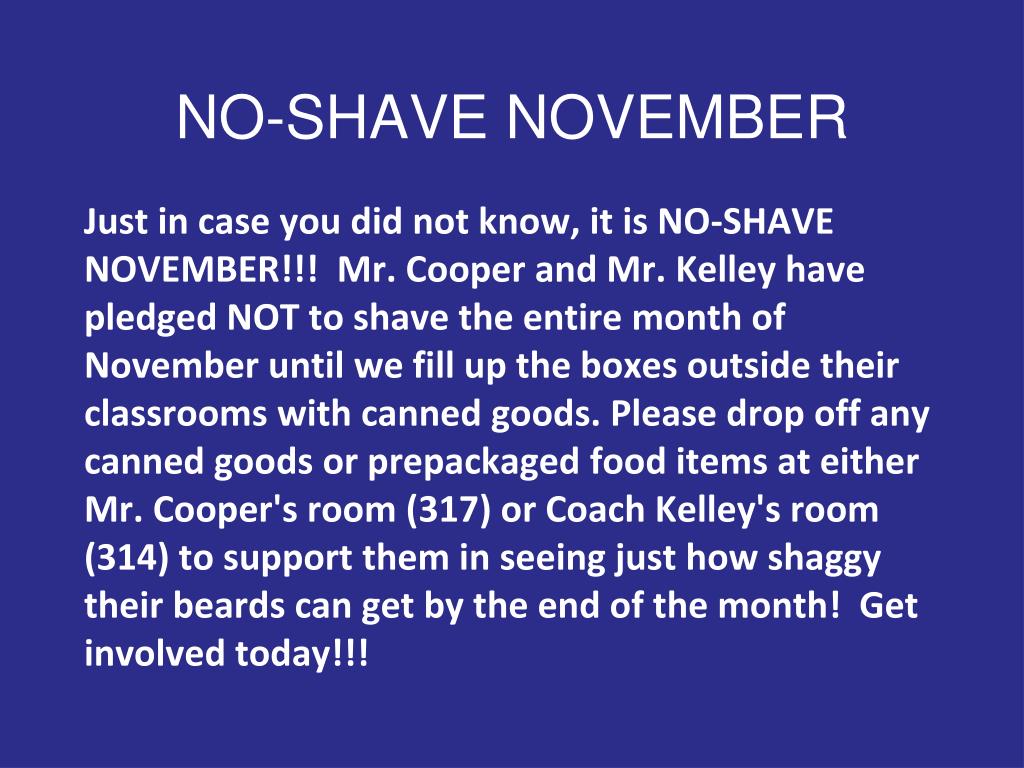 NO-SHAVE NOVEMBER

Just in case you did not know, it is NO-SHAVE NOVEMBER!!! Mr. Cooper and Mr. Kelley have pledged NOT to shave the entire month of November until we fill up the boxes outside their classrooms with canned goods. Please drop off any canned goods or prepackaged food items at either Mr. Cooper's room (317) or Coach Kelley's room (314) to support them in seeing just how shaggy their beards can get by the end of the month! Get involved today!!!